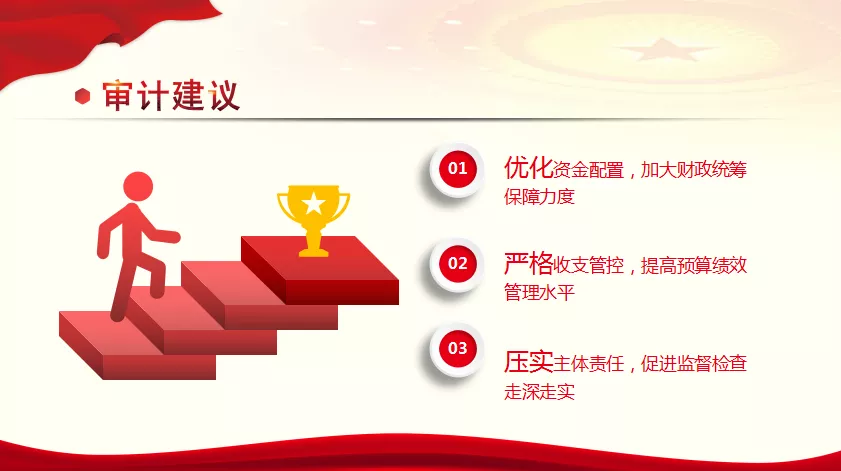 审计建议

01 优化资金配置，加大财政统筹保障力度

02 严格收支管控，提高预算绩效管理水平

03 压实主体责任，促进监督检查走深走实